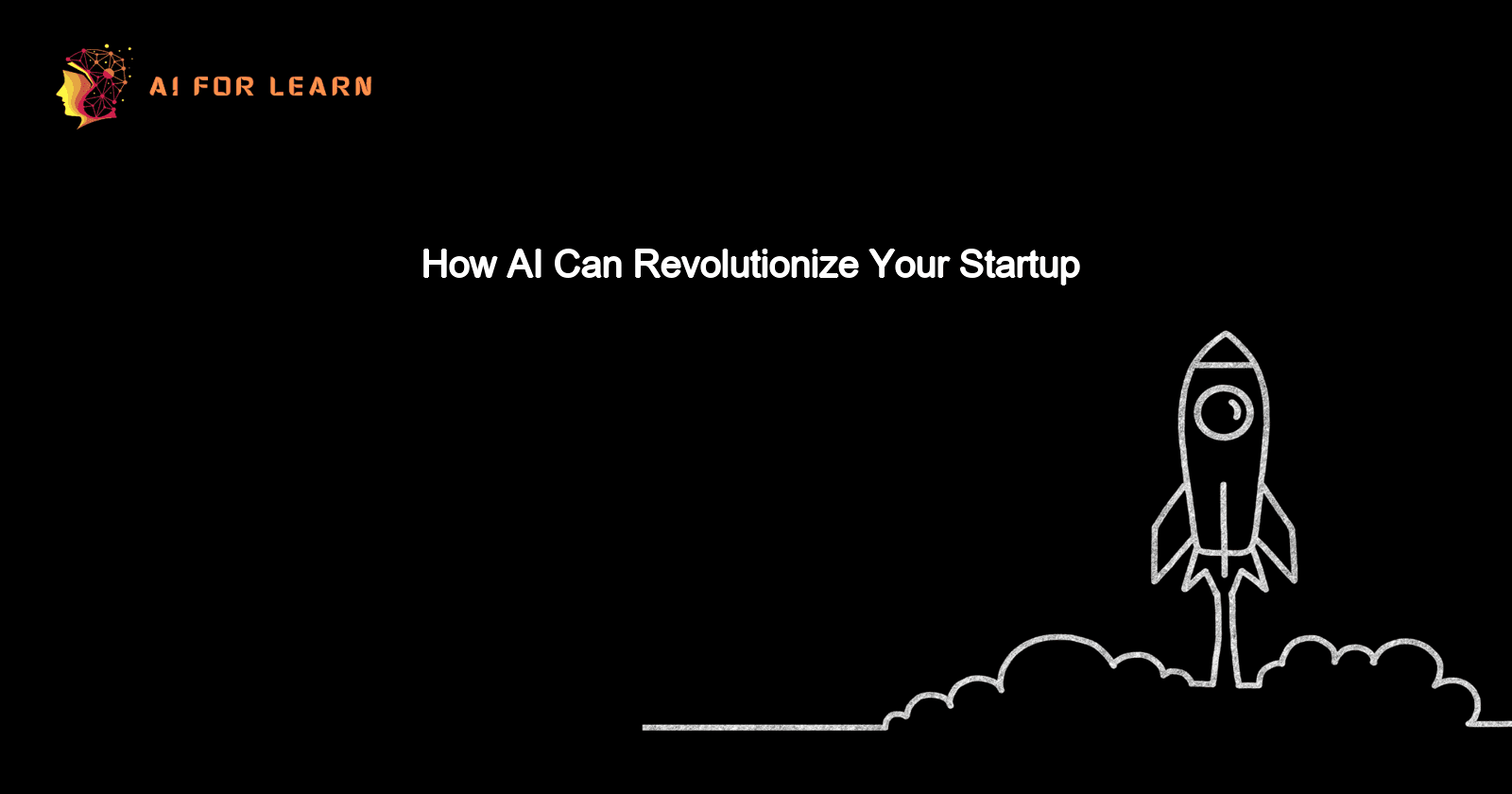 AI FOR LEARN

How AI Can Revolutionize Your Startup